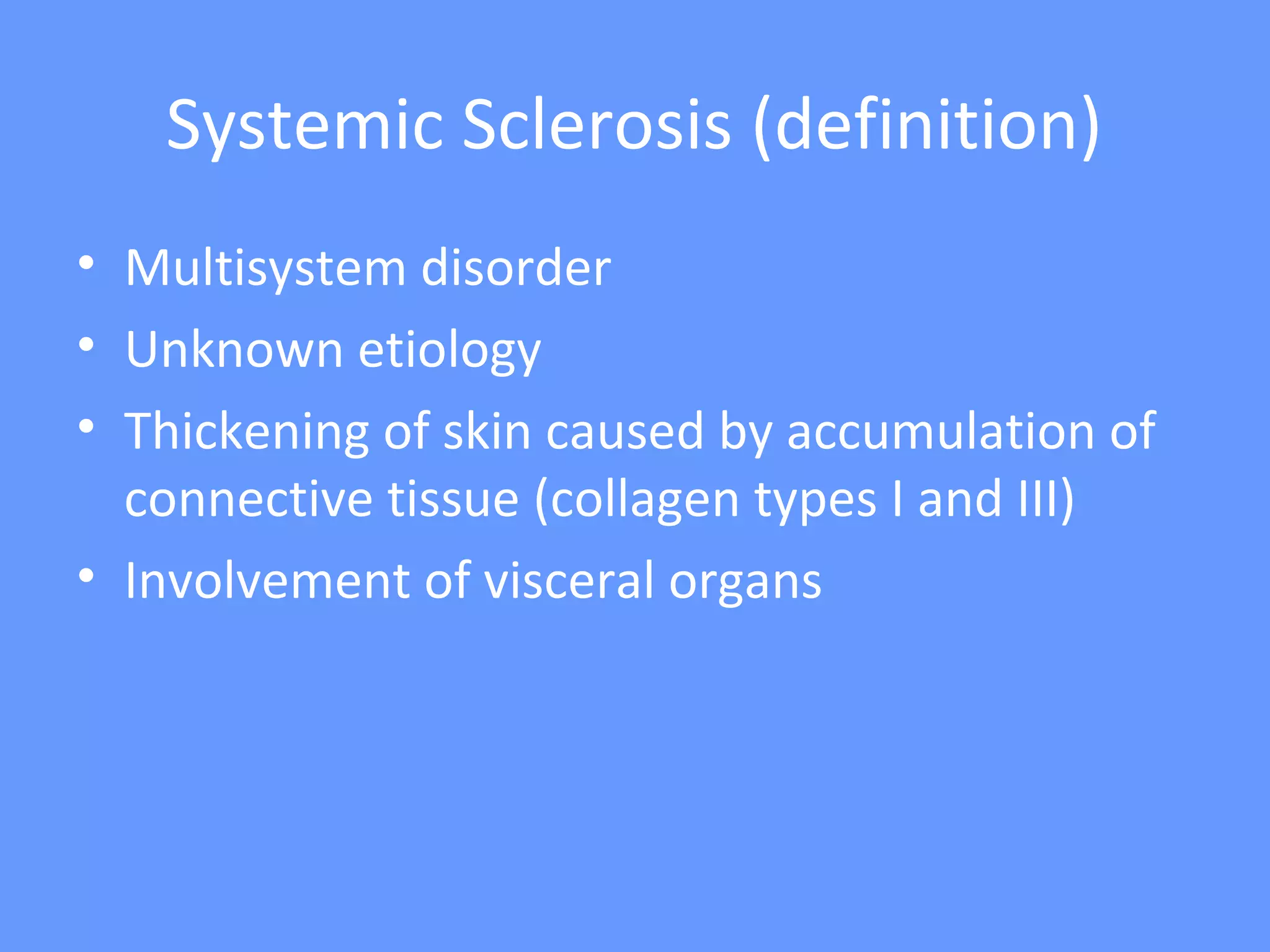 Systemic Sclerosis (definition)

• Multisystem disorder
• Unknown etiology
• Thickening of skin caused by accumulation of connective tissue (collagen types I and III)
• Involvement of visceral organs